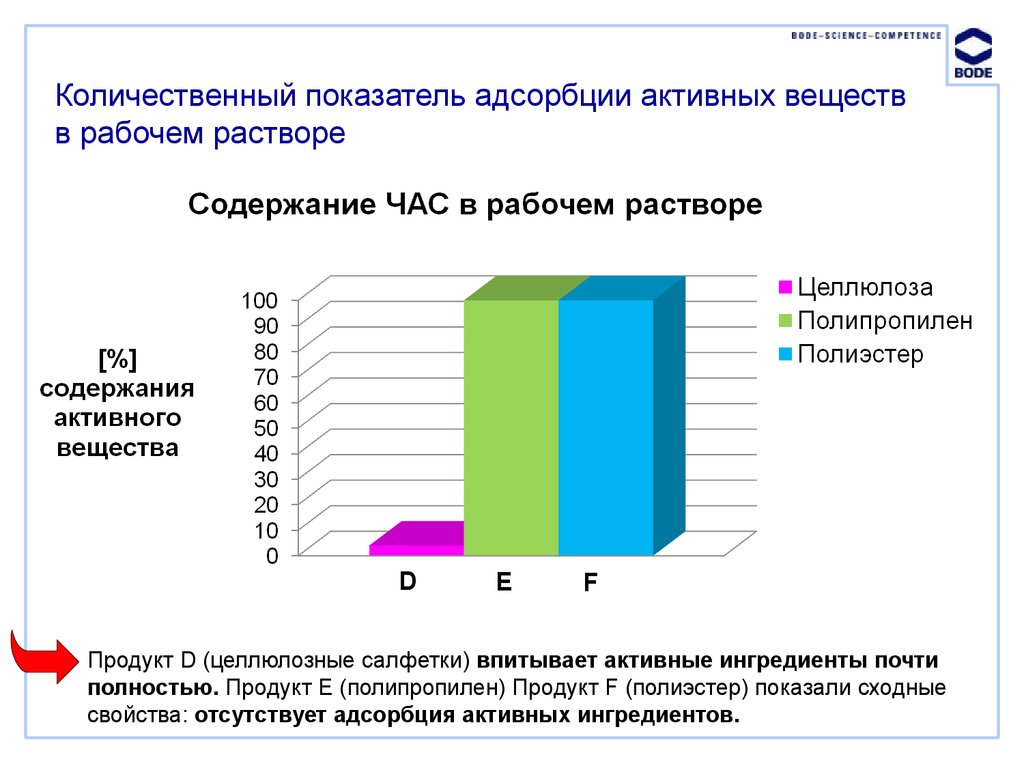 BODE–SCIENCE–COMPETENCE

BODE

Количественный показатель адсорбции активных веществ в рабочем растворе

Содержание ЧАС в рабочем растворе

[%] содержания активного вещества

100
90
80
70
60
50
40
30
20
10
0

D
E
F

Целлюлоза
Полипропилен
Полиэстер

Продукт D (целлюлозные салфетки) впитывает активные ингредиенты почти полностью. Продукт E (полипропилен) Продукт F (полиэстер) показали сходные свойства: отсутствует адсорбция активных ингредиентов.